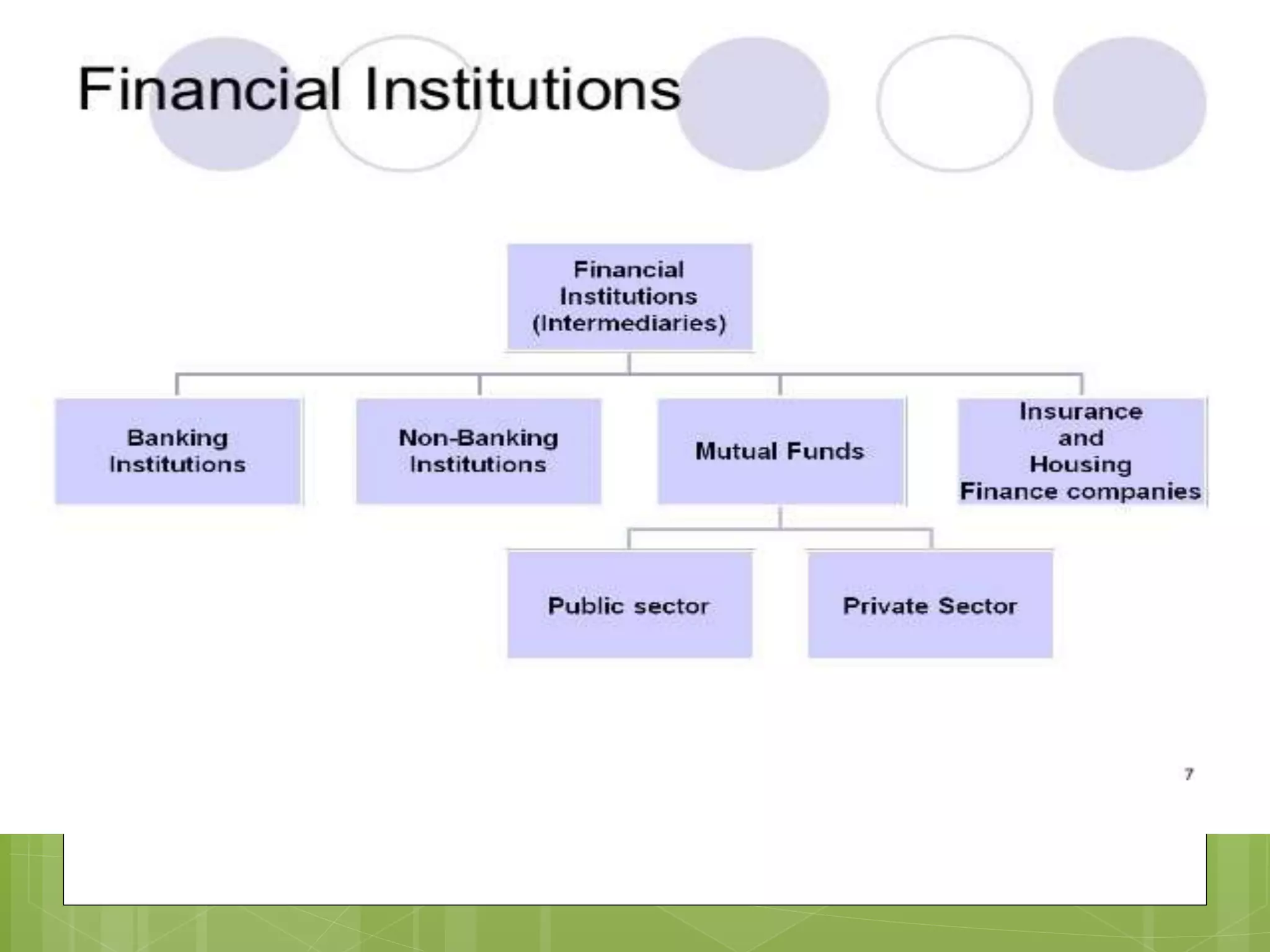 Financial Institutions

Financial Institutions (Intermediaries)

Banking Institutions

Non-Banking Institutions

Mutual Funds

Insurance and Housing Finance companies

Public sector

Private Sector

7